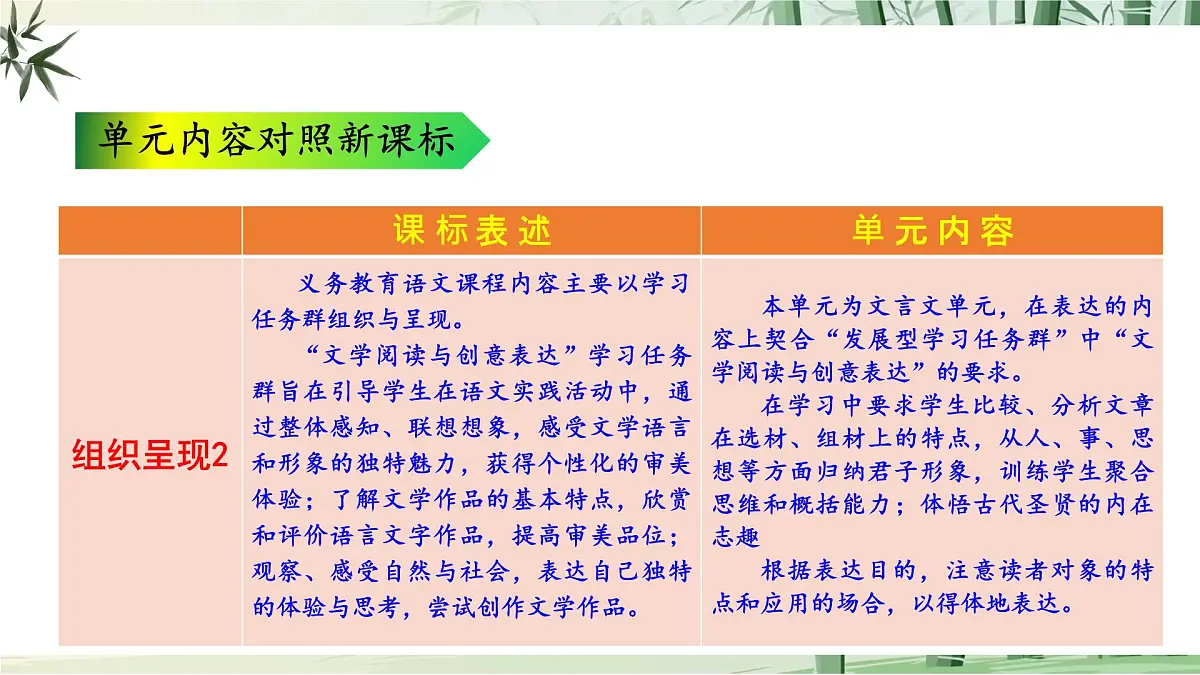 单元内容对照新课标

| | 课标表述 | 单元内容 |
|---|---|---|
| 组织呈现2 | 义务教育语文课程内容主要以学习任务群组织与呈现。<br>“文学阅读与创意表达”学习任务群旨在引导学生在语文实践活动中，通过整体感知、联想想象，感受文学语言和形象的独特魅力，获得个性化的审美体验；了解文学作品的基本特点，欣赏和评价语言文字作品，提高审美品位；观察、感受自然与社会，表达自己独特的体验与思考，尝试创作文学作品。 | 本单元为文言文单元，在表达的内容上契合“发展型学习任务群”中“文学阅读与创意表达”的要求。<br>在学习中要求学生比较、分析文章在选材、组材上的特点，从人、事、思想等方面归纳君子形象，训练学生聚合思维和概括能力；体悟古代圣贤的内在志趣<br>根据表达目的，注意读者对象的特点和应用的场合，以得体地表达。 |